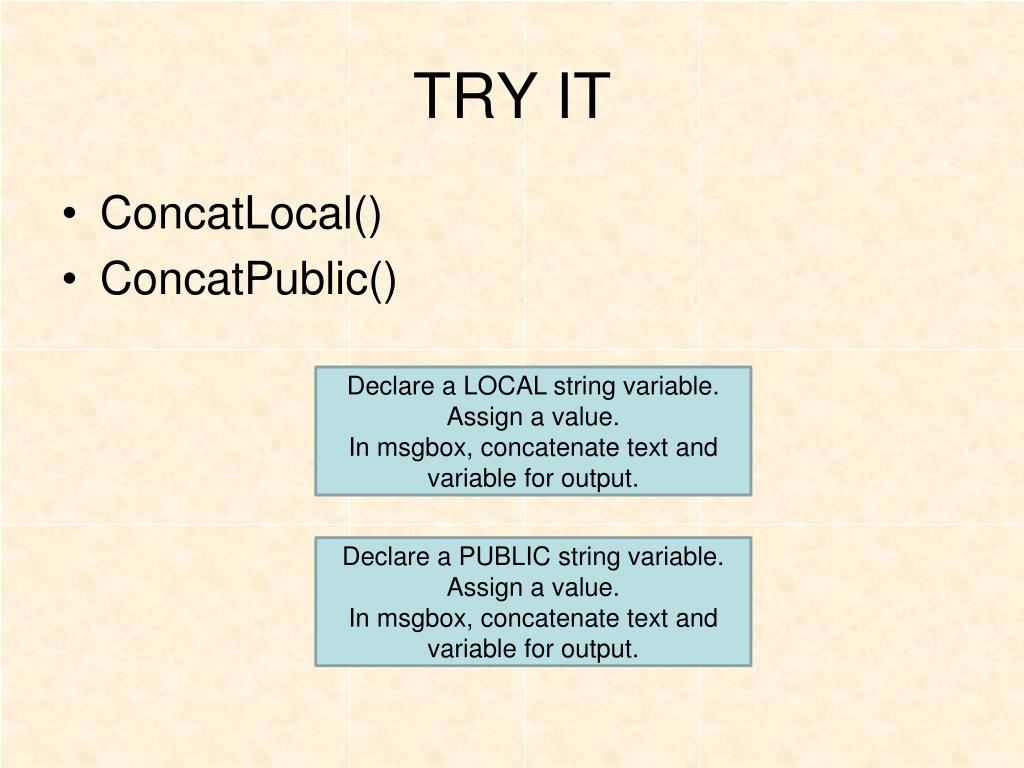 TRY IT

• ConcatLocal()
• ConcatPublic()

Declare a LOCAL string variable.
Assign a value.
In msgbox, concatenate text and variable for output.

Declare a PUBLIC string variable.
Assign a value.
In msgbox, concatenate text and variable for output.